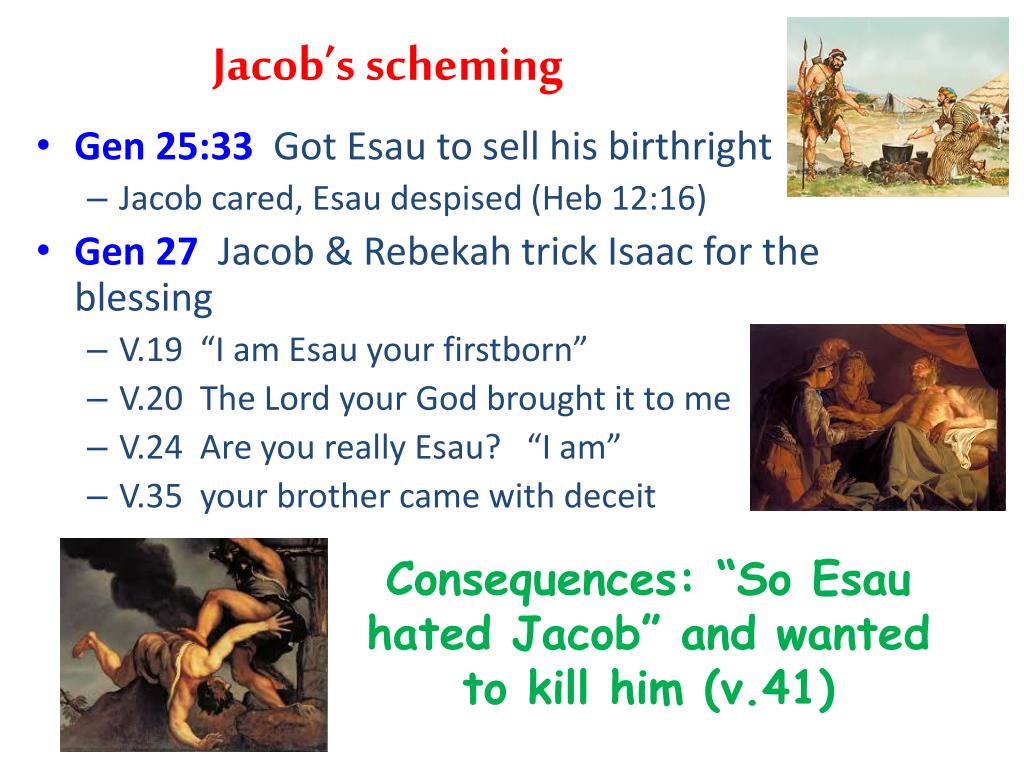 Jacob's scheming

• Gen 25:33 Got Esau to sell his birthright
– Jacob cared, Esau despised (Heb 12:16)
• Gen 27 Jacob & Rebekah trick Isaac for the blessing
– V.19 "I am Esau your firstborn"
– V.20 The Lord your God brought it to me
– V.24 Are you really Esau? "I am"
– V.35 your brother came with deceit

Consequences: "So Esau hated Jacob" and wanted to kill him (v.41)